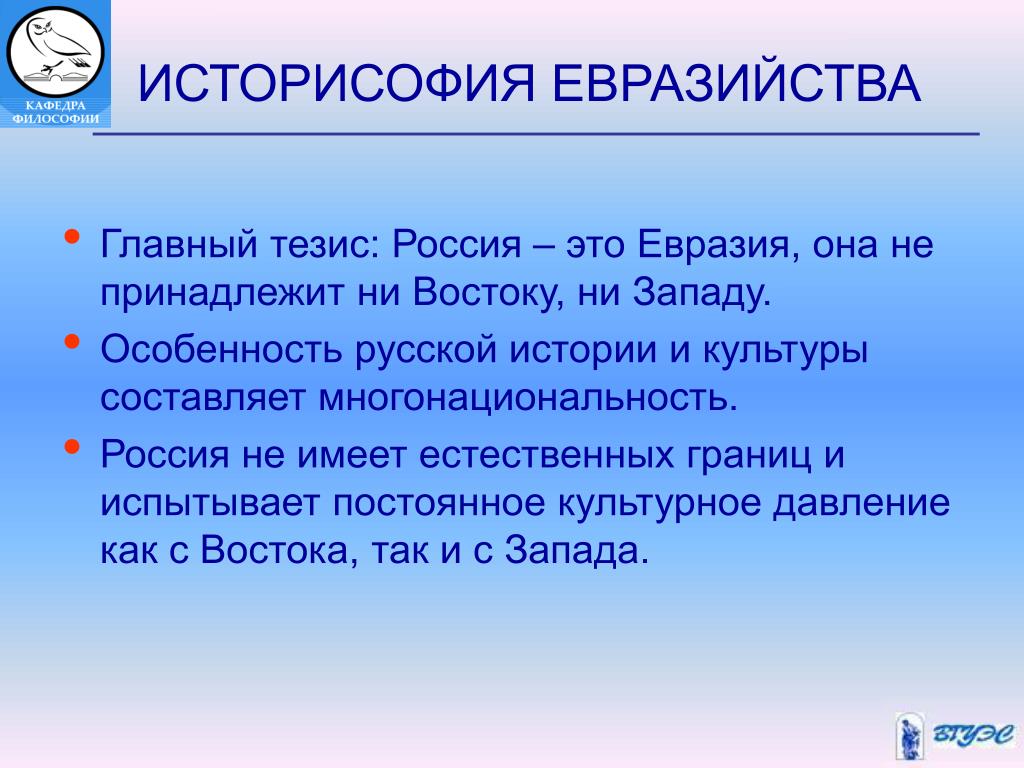 КАФЕДРА ФИЛОСОФИИ

ИСТОРИСОФИЯ ЕВРАЗИЙСТВА

• Главный тезис: Россия – это Евразия, она не принадлежит ни Востоку, ни Западу.
• Особенность русской истории и культуры составляет многонациональность.
• Россия не имеет естественных границ и испытывает постоянное культурное давление как с Востока, так и с Запада.

ВГУЭС